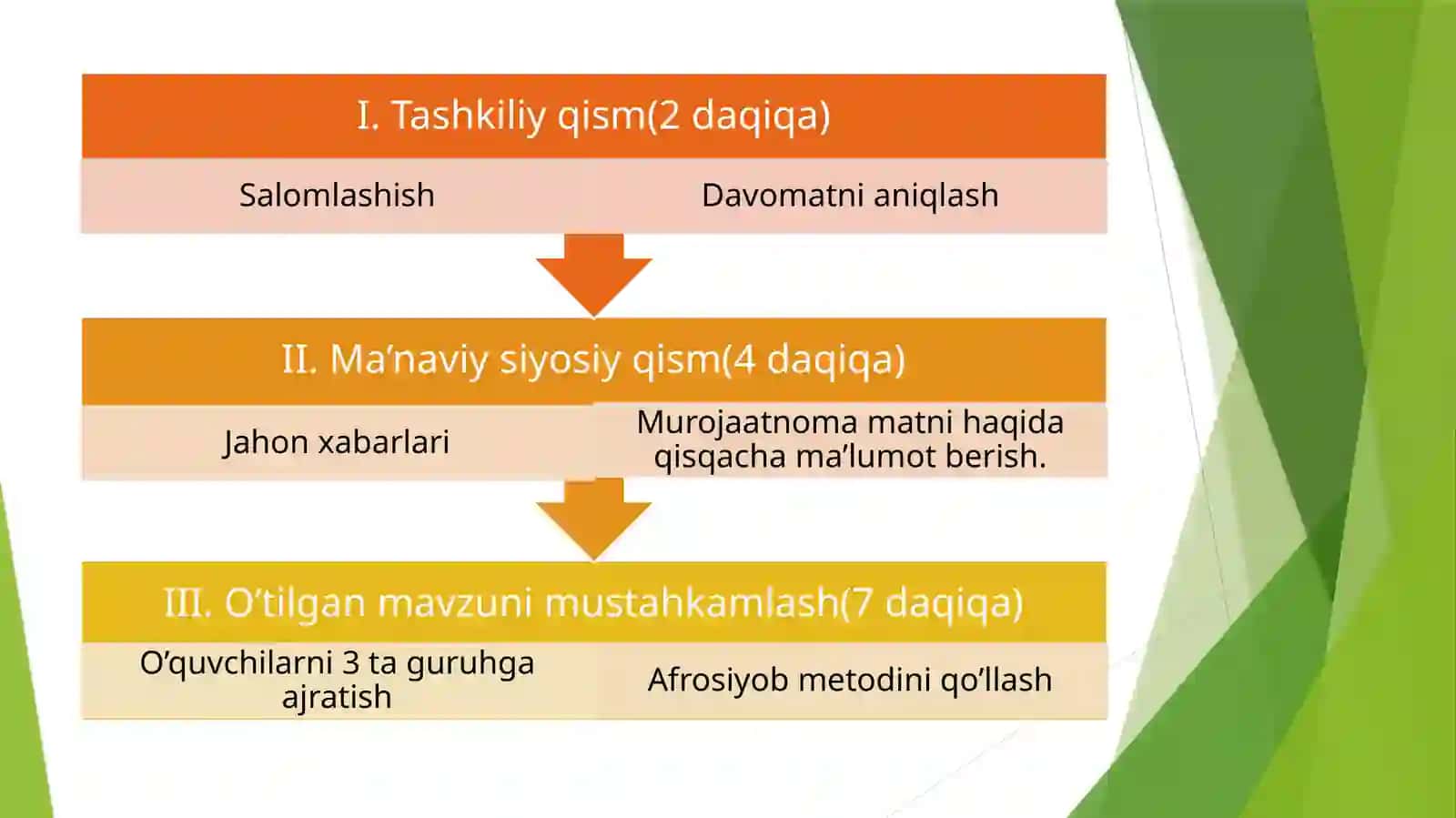 I. Tashkiliy qism(2 daqiqa)

Salomlashish

Davomatni aniqlash

II. Ma’naviy siyosiy qism(4 daqiqa)

Jahon xabarlari

Murojaatnoma matni haqida qisqacha ma’lumot berish.

III. O’tilgan mavzuni mustahkamlash(7 daqiqa)

O’quvchilarni 3 ta guruhga ajratish

Afrosiyob metodini qo’llash